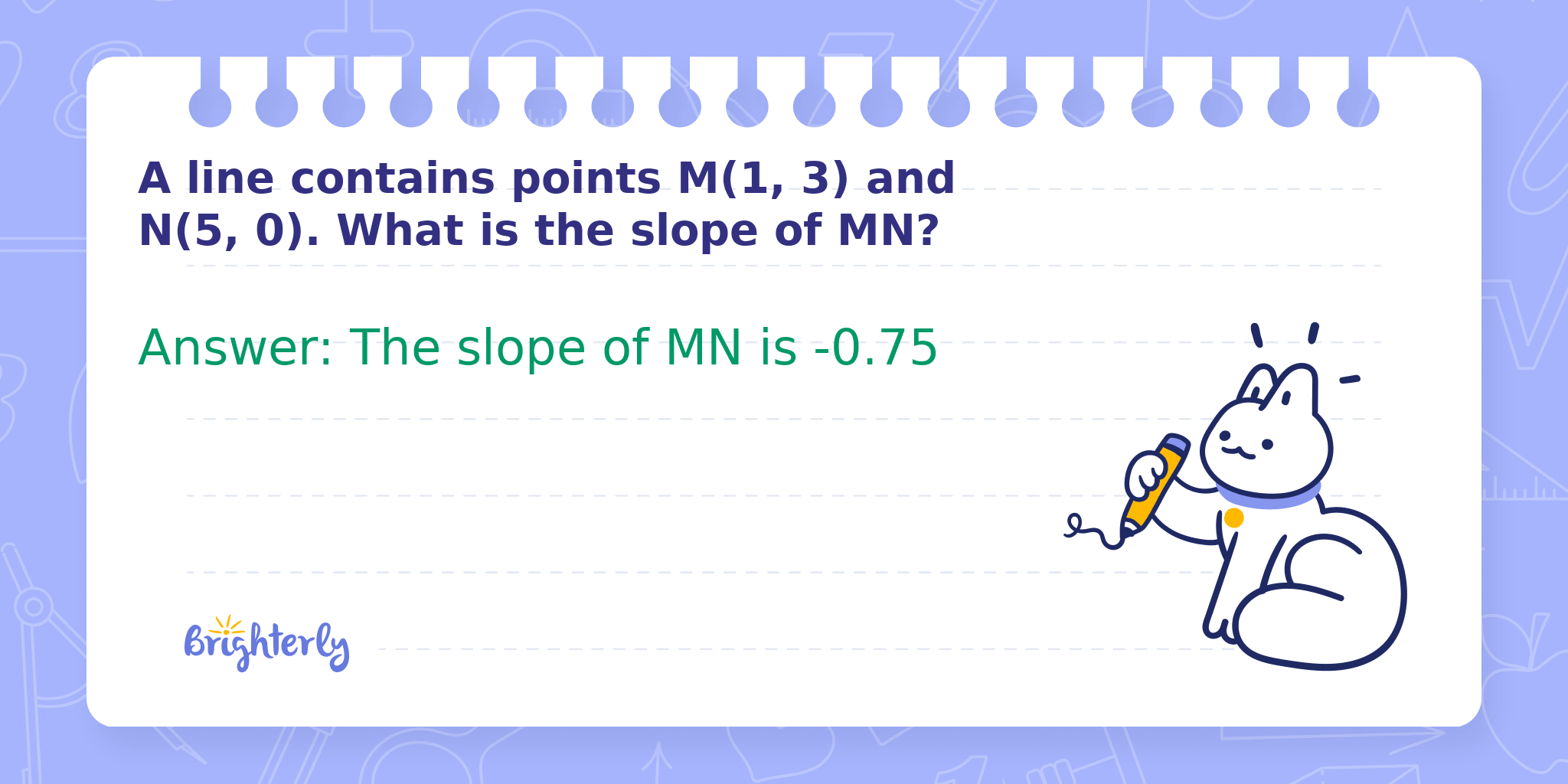 A line contains points M(1, 3) and N(5, 0). What is the slope of MN?

Answer: The slope of MN is -0.75

Brighterly